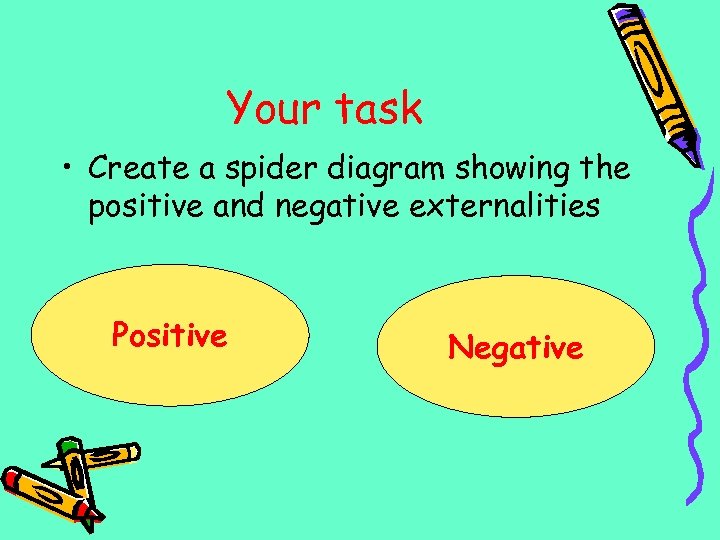 Your task

• Create a spider diagram showing the positive and negative externalities

Positive

Negative